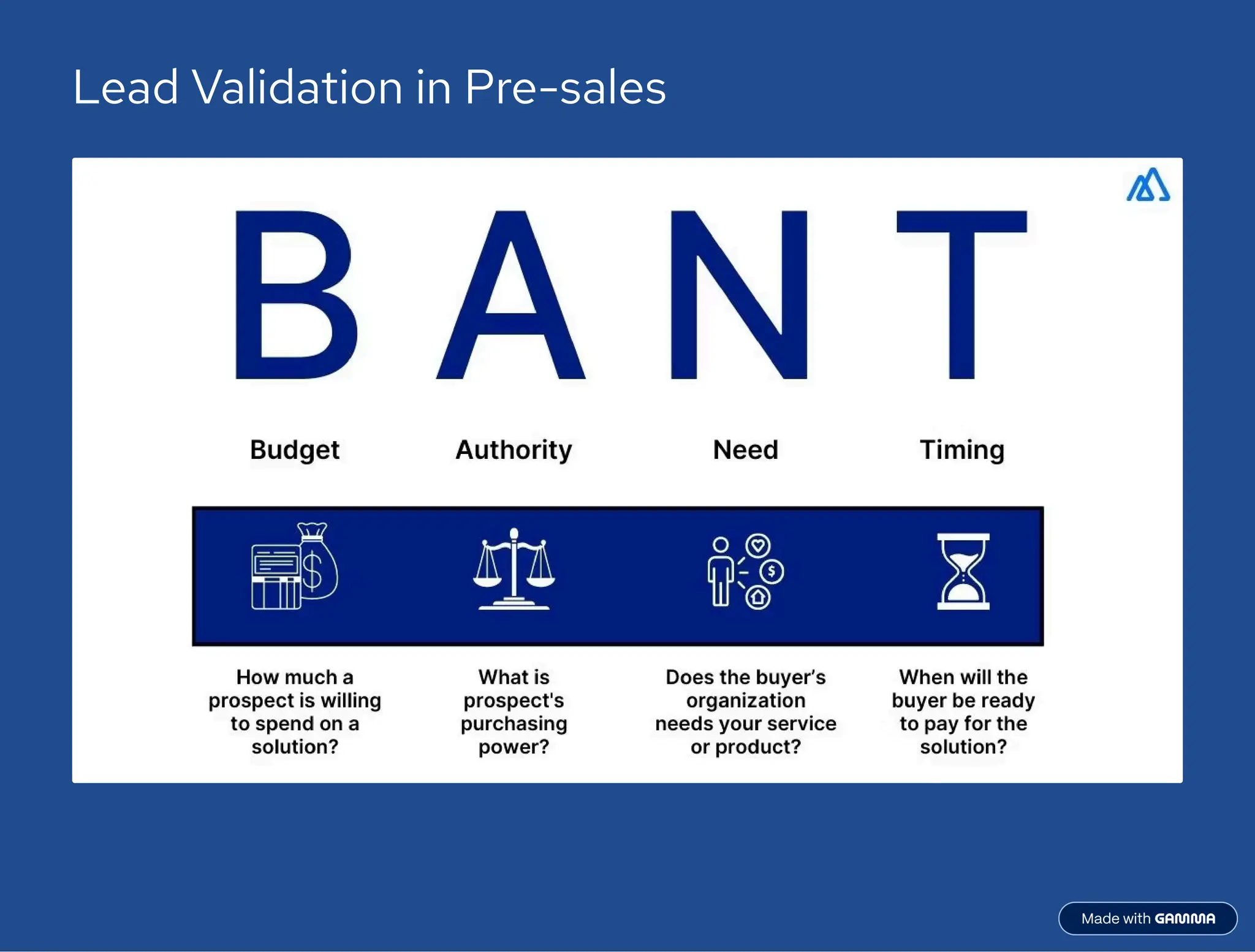 Lead Validation in Pre-sales

B A N T

Budget

Authority

Need

Timing

How much a prospect is willing to spend on a solution?

What is prospect's purchasing power?

Does the buyer's organization needs your service or product?

When will the buyer be ready to pay for the solution?

Made with GAMMA